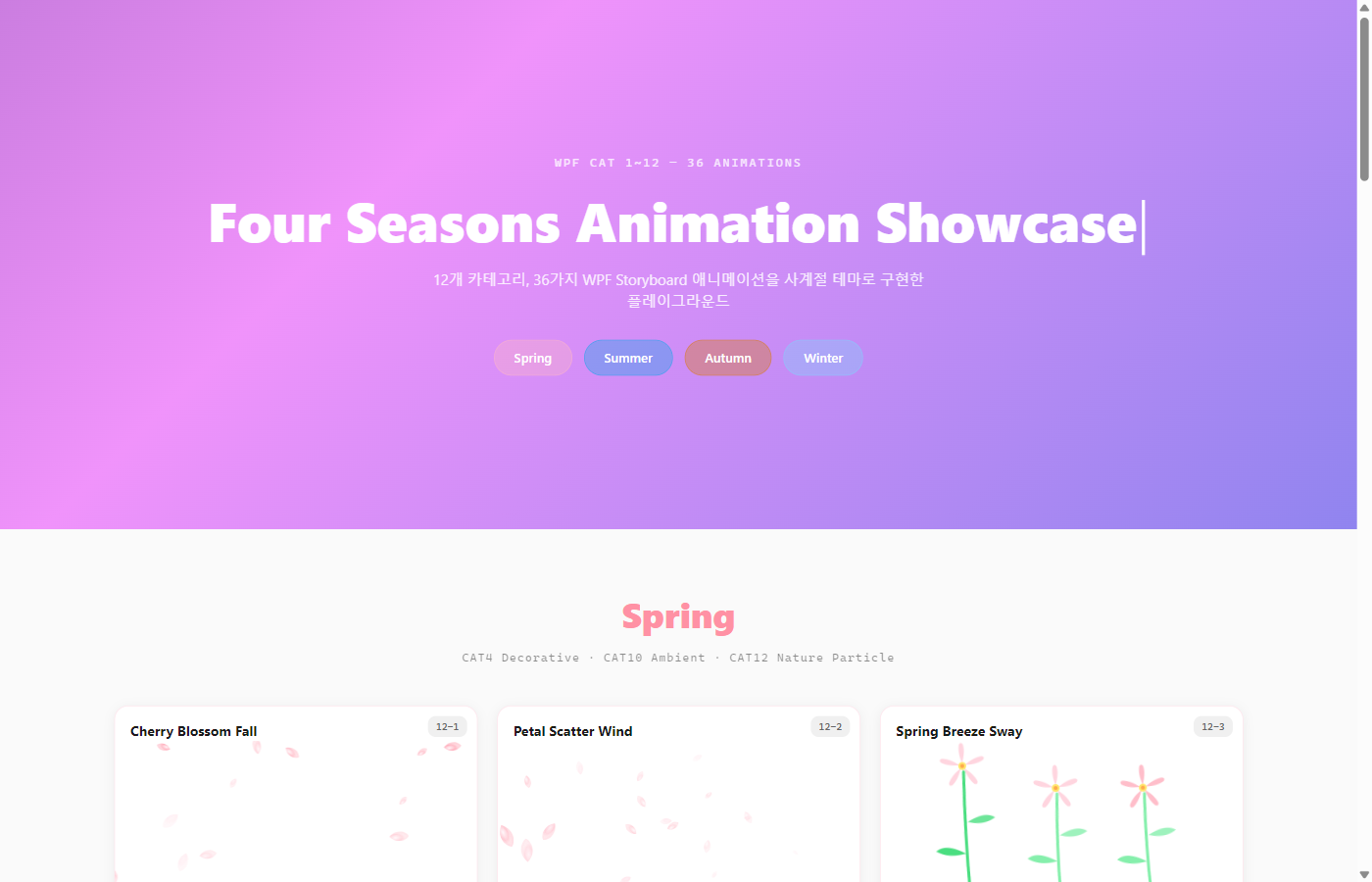 WPF CAT 1~12 — 36 ANIMATIONS

Four Seasons Animation Showcase

12개 카테고리, 36가지 WPF Storyboard 애니메이션을 사계절 테마로 구현한 플레이그라운드

Spring Summer Autumn Winter

Spring

CAT4 Decorative · CAT10 Ambient · CAT12 Nature Particle

Cherry Blossom Fall
12-1

Petal Scatter Wind
12-2

Spring Breeze Sway
12-3